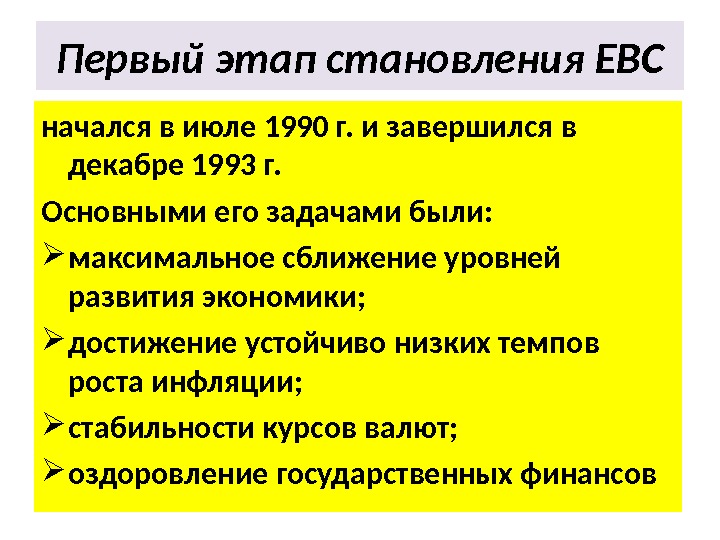 Первый этап становления ЕВС

начался в июле 1990 г. и завершился в декабре 1993 г.

Основными его задачами были:

➢ максимальное сближение уровней развития экономики;

➢ достижение устойчиво низких темпов роста инфляции;

➢ стабильности курсов валют;

➢ оздоровление государственных финансов